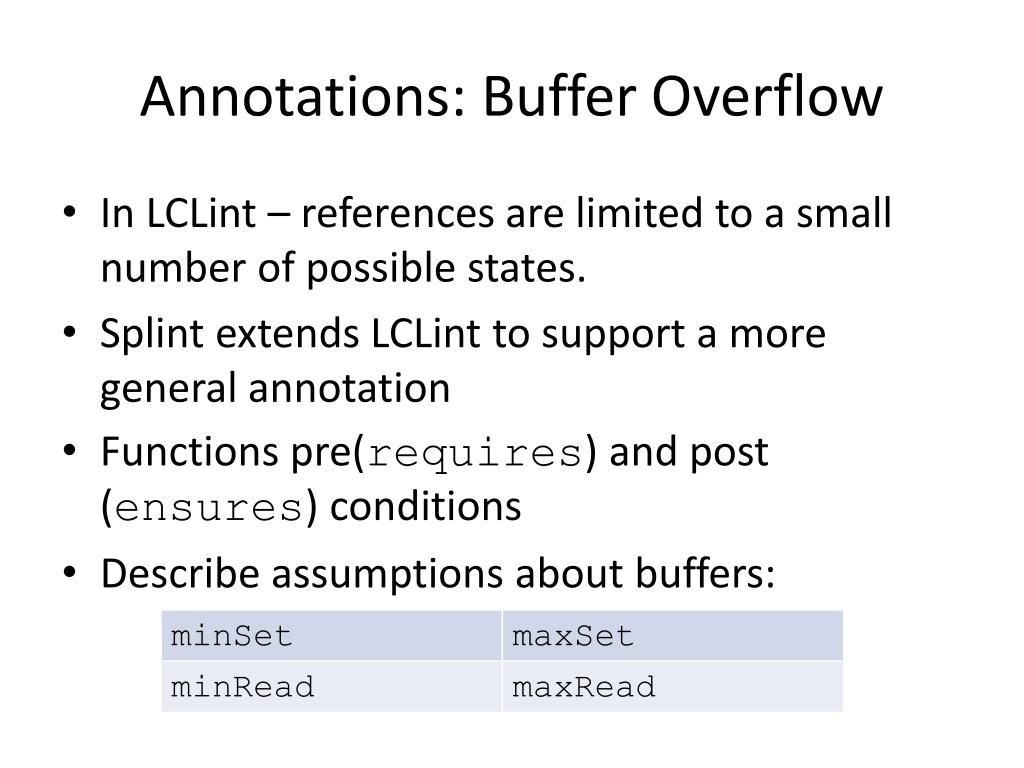 Annotations: Buffer Overflow

• In LCLint – references are limited to a small number of possible states.

• Splint extends LCLint to support a more general annotation

• Functions pre(requires) and post (ensures) conditions

• Describe assumptions about buffers:

| minSet | maxSet |
|---|---|
| minRead | maxRead |